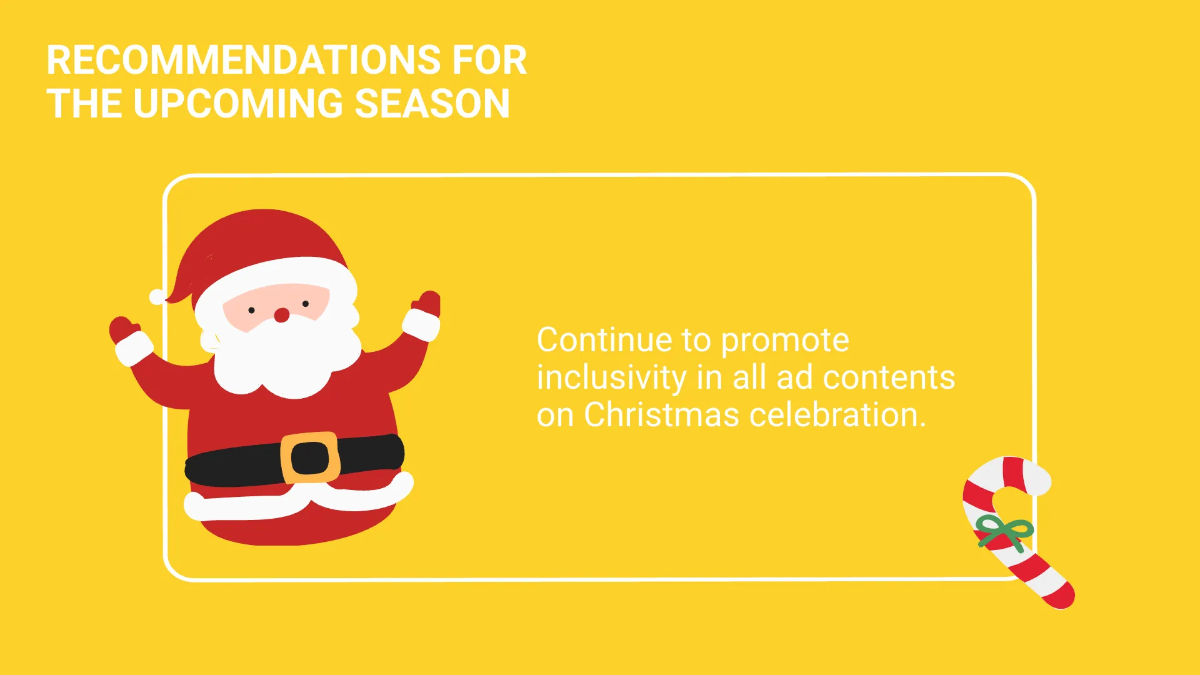 RECOMMENDATIONS FOR THE UPCOMING SEASON

Continue to promote inclusivity in all ad contents on Christmas celebration.